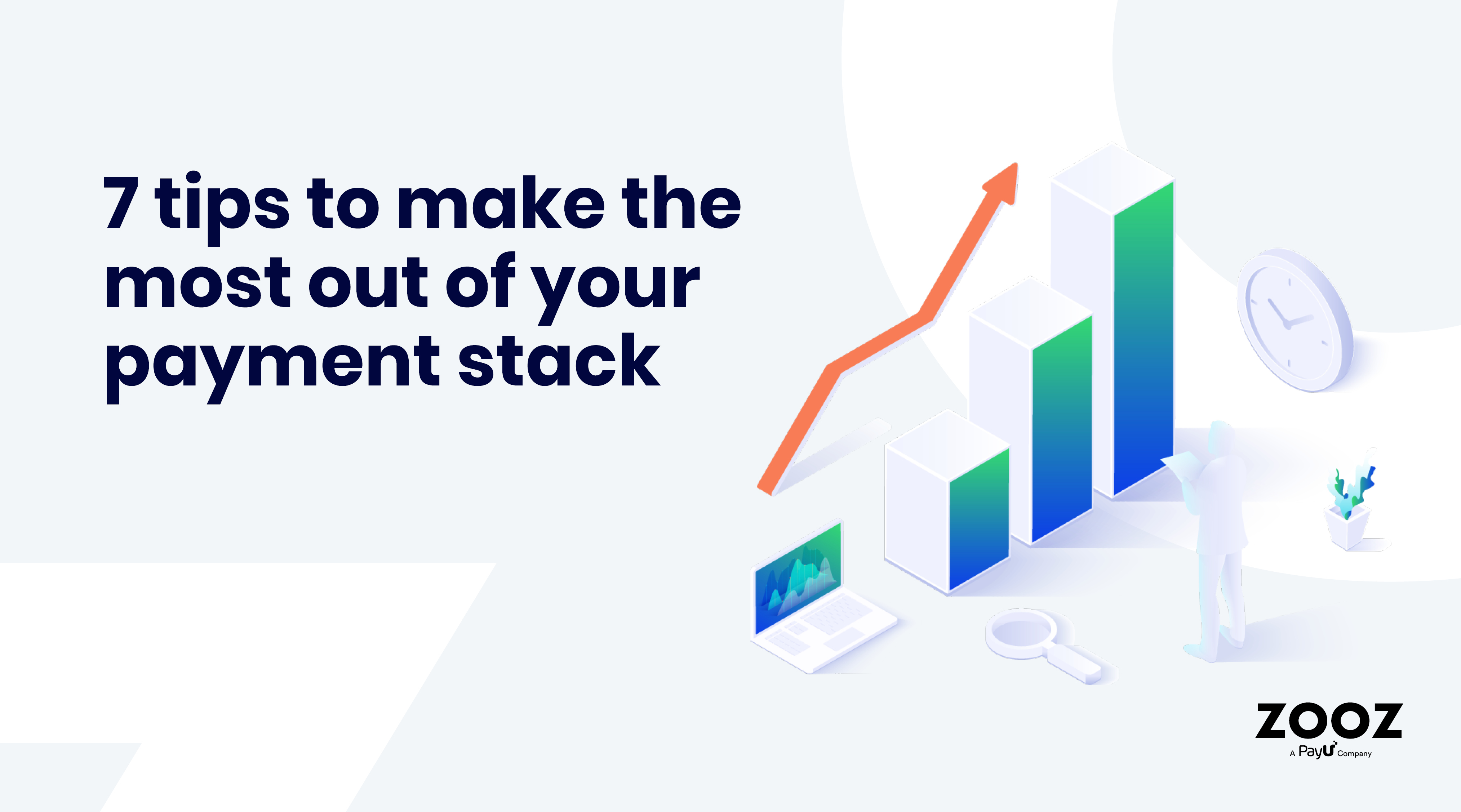 7 tips to make the most out of your payment stack

ZOOZ
A PayU Company